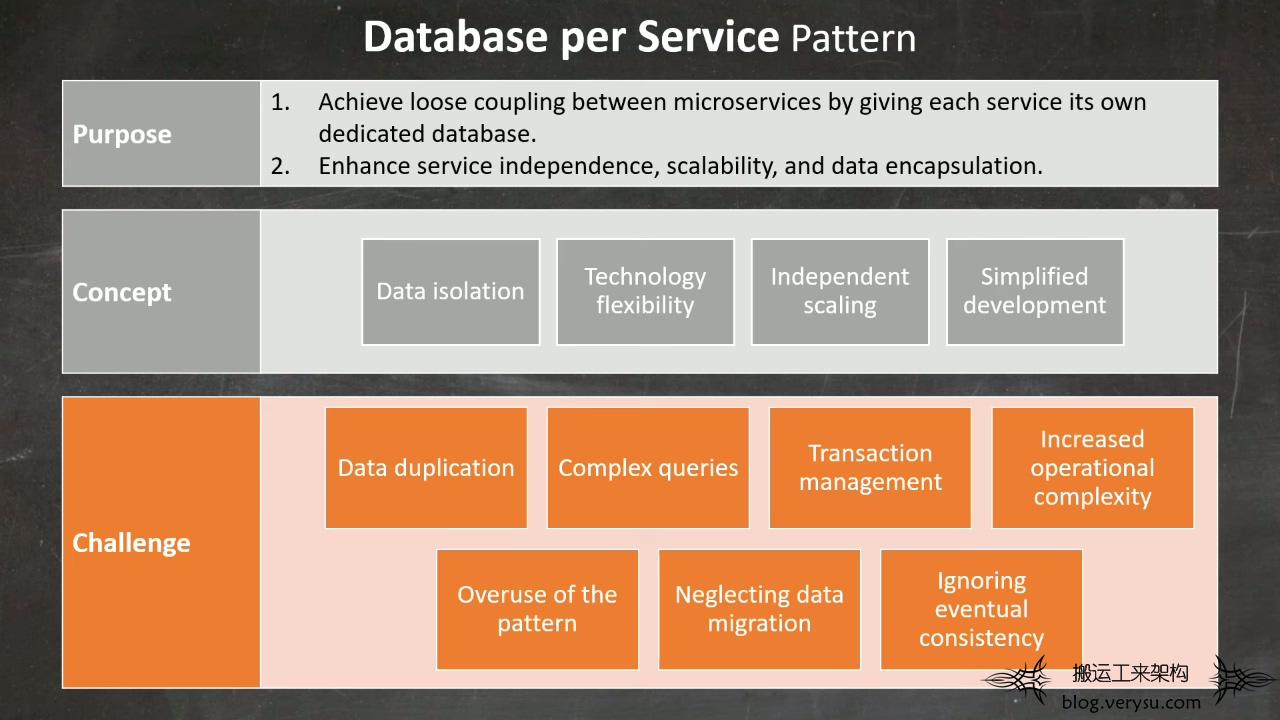 Database per Service Pattern

Purpose
1. Achieve loose coupling between microservices by giving each service its own dedicated database.
2. Enhance service independence, scalability, and data encapsulation.

Concept
Data isolation
Technology flexibility
Independent scaling
Simplified development

Challenge
Data duplication
Complex queries
Transaction management
Increased operational complexity
Overuse of the pattern
Neglecting data migration
Ignoring eventual consistency

搬运工来架构
blog.verysu.com